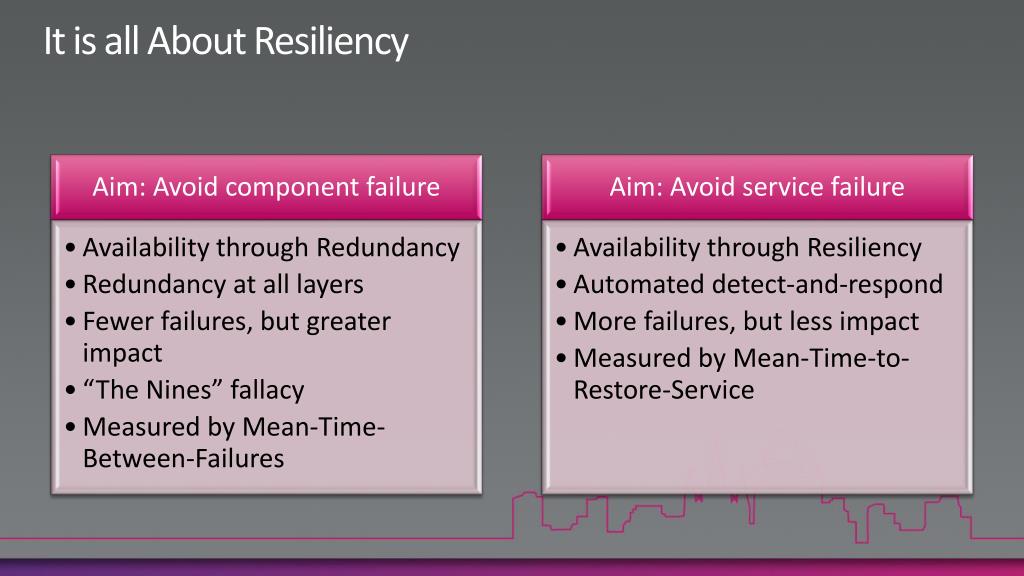 It is all About Resiliency

Aim: Avoid component failure

• Availability through Redundancy
• Redundancy at all layers
• Fewer failures, but greater impact
• “The Nines” fallacy
• Measured by Mean-Time-Between-Failures

Aim: Avoid service failure

• Availability through Resiliency
• Automated detect-and-respond
• More failures, but less impact
• Measured by Mean-Time-to-Restore-Service